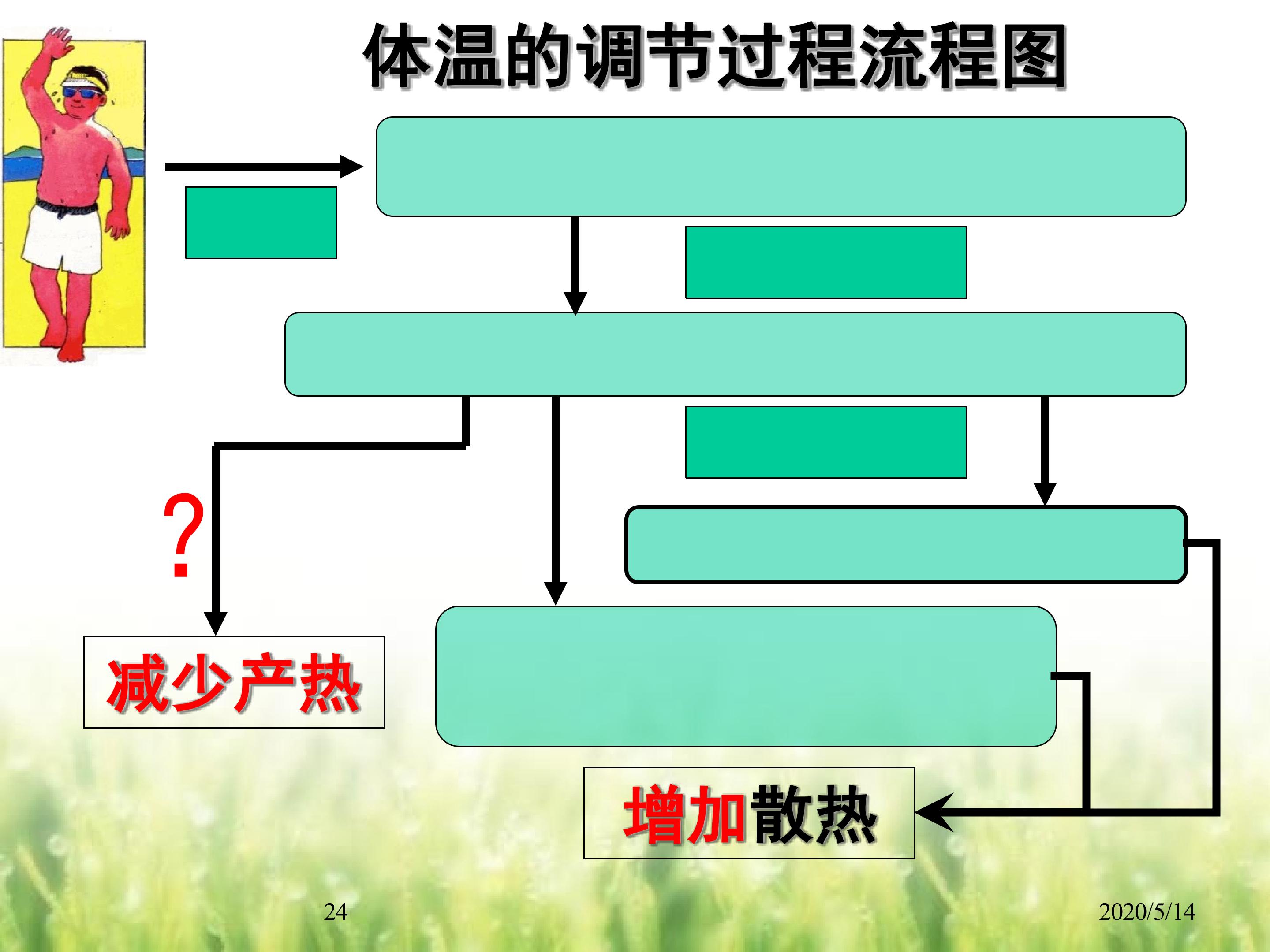 体温的调节过程流程图

?

减少产热

增加散热

24

2020/5/14